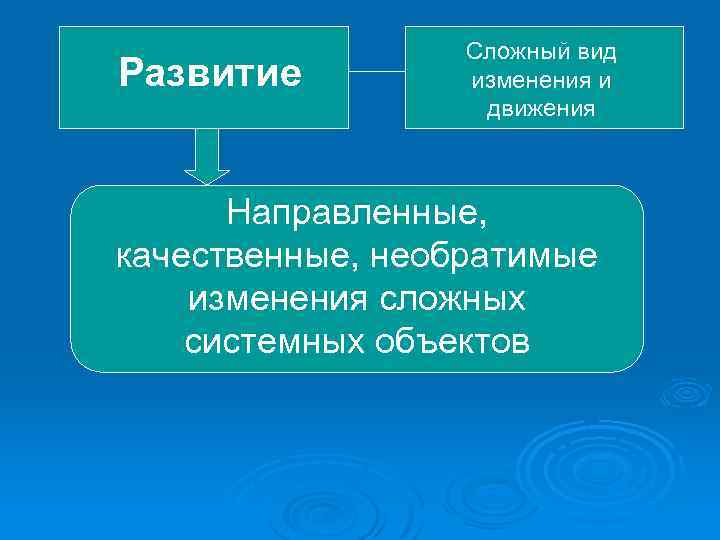 Развитие

Сложный вид изменения и движения

Направленные, качественные, необратимые изменения сложных системных объектов